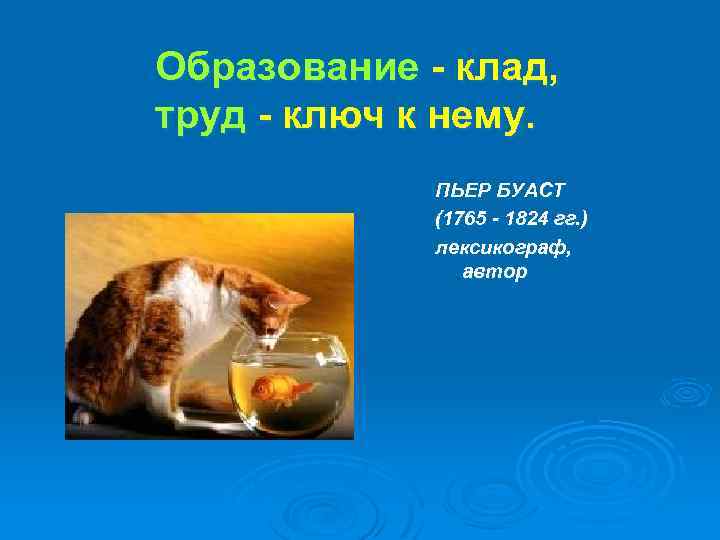 Образование - клад, труд - ключ к нему.

ПЬЕР БУАСТ
(1765 - 1824 гг.)
лексикограф, автор